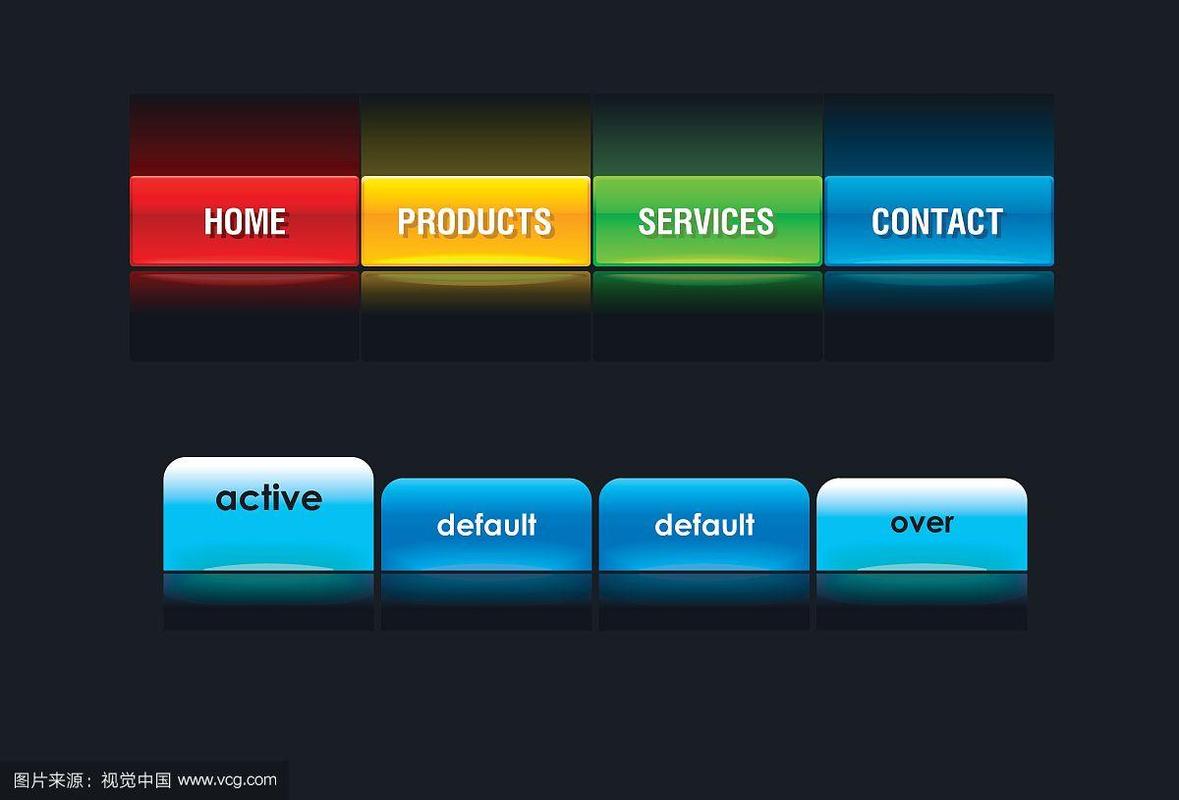 HOME PRODUCTS SERVICES CONTACT

active default default over

图片来源：视觉中国 www.vcg.com